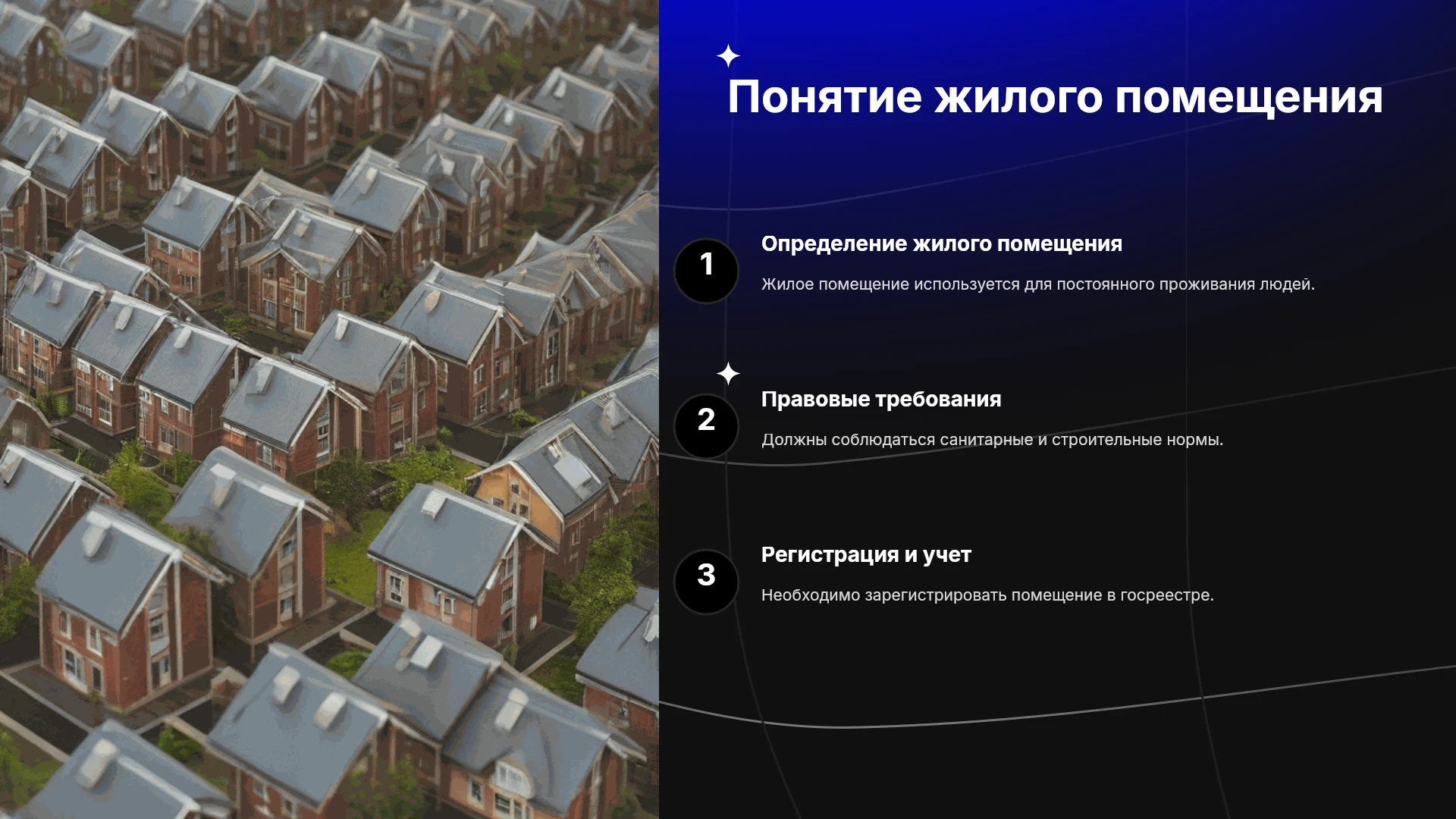 Понятие жилого помещения

1

Определение жилого помещения

Жилое помещение используется для постоянного проживания людей.

2

Правовые требования

Должны соблюдаться санитарные и строительные нормы.

3

Регистрация и учет

Необходимо зарегистрировать помещение в госреестре.